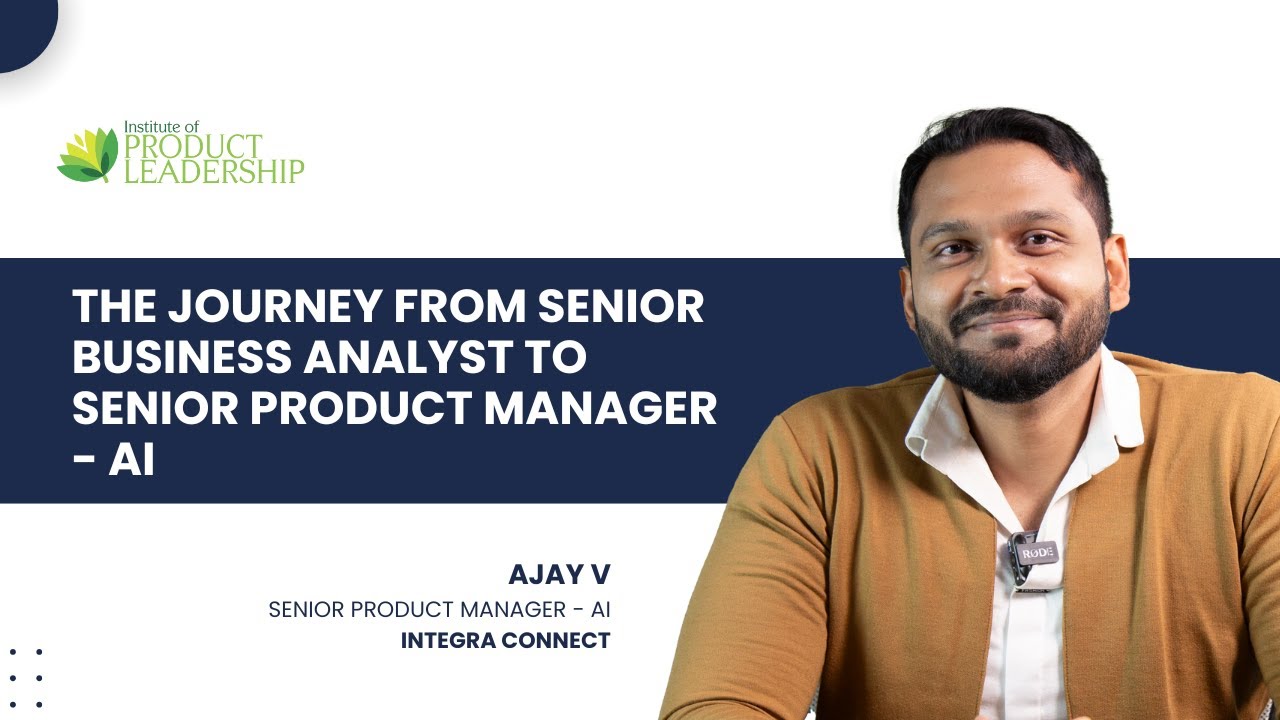 Institute of
PRODUCT
LEADERSHIP

THE JOURNEY FROM SENIOR BUSINESS ANALYST TO SENIOR PRODUCT MANAGER - AI

AJAY V
SENIOR PRODUCT MANAGER - AI
INTEGRA CONNECT

RØDE